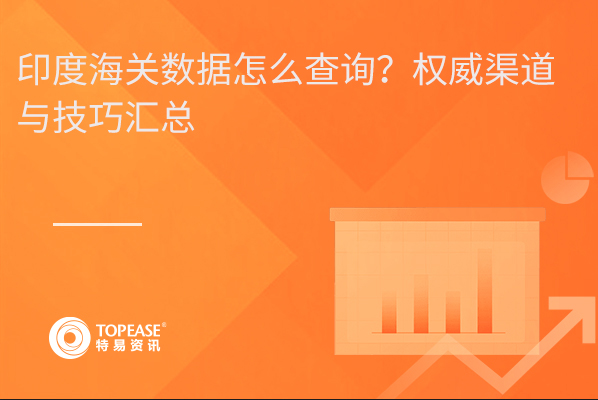 印度海关数据怎么查询？权威渠道与技巧汇总

TOPEASE®
特易资讯